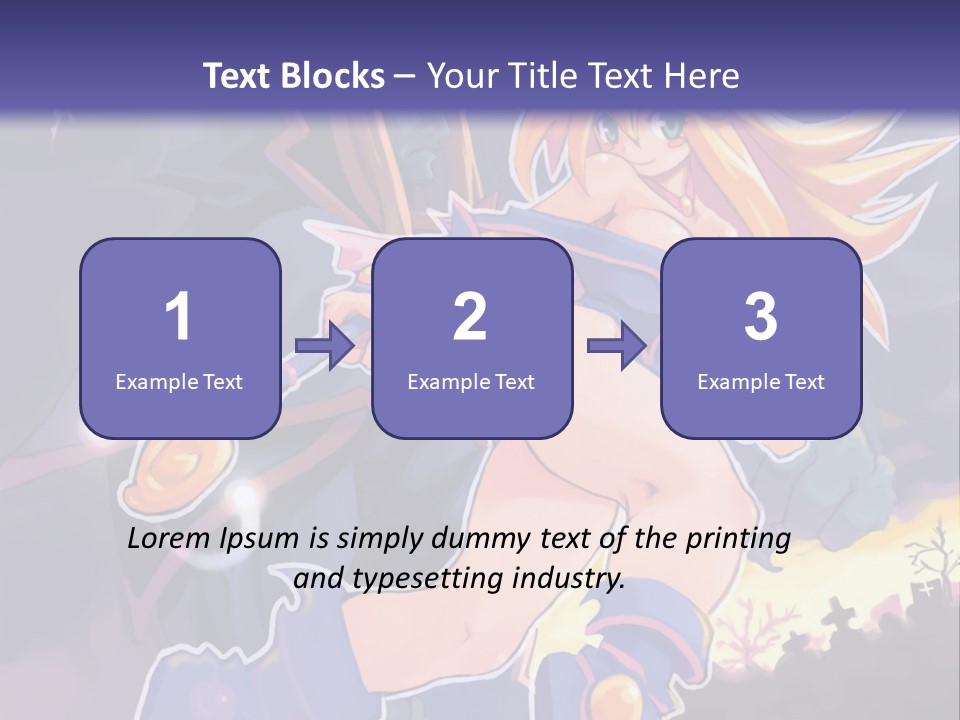 Text Blocks – Your Title Text Here

1
Example Text

2
Example Text

3
Example Text

Lorem Ipsum is simply dummy text of the printing and typesetting industry.